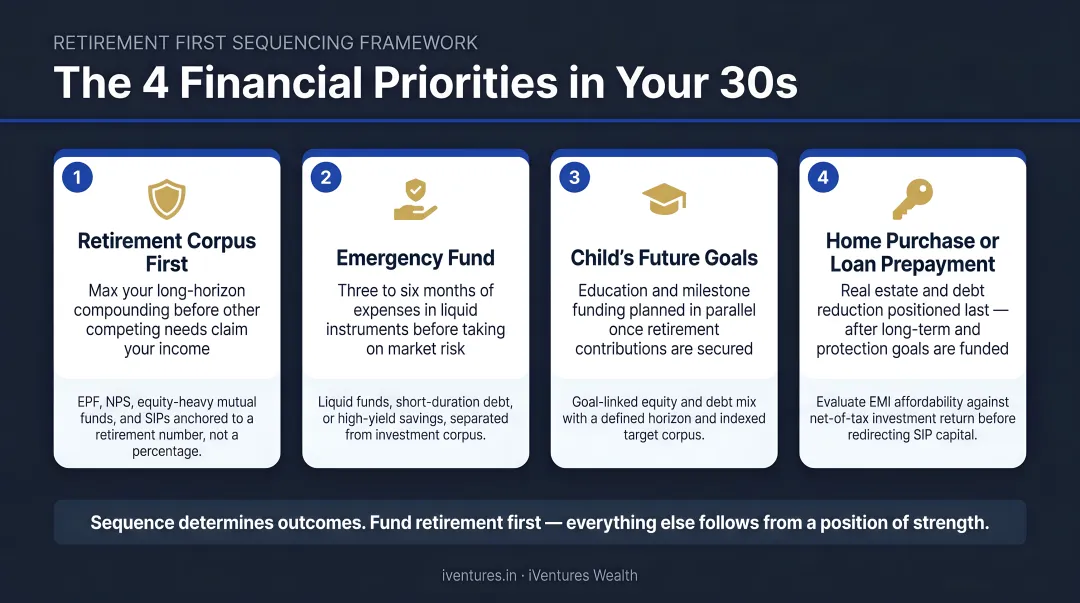 RETIREMENT FIRST SEQUENCING FRAMEWORK

The 4 Financial Priorities in Your 30s

1

Retirement Corpus First

Max your long-horizon compounding before other competing needs claim your income

EPF, NPS, equity-heavy mutual funds, and SIPs anchored to a retirement number, not a percentage.

2

Emergency Fund

Three to six months of expenses in liquid instruments before taking on market risk

Liquid funds, short-duration debt, or high-yield savings, separated from investment corpus.

3

Child's Future Goals

Education and milestone funding planned in parallel once retirement contributions are secured

Goal-linked equity and debt mix with a defined horizon and indexed target corpus.

4

Home Purchase or Loan Prepayment

Real estate and debt reduction positioned last — after long-term and protection goals are funded

Evaluate EMI affordability against net-of-tax investment return before redirecting SIP capital.

Sequence determines outcomes. Fund retirement first — everything else follows from a position of strength.

iventures.in · iVentures Wealth